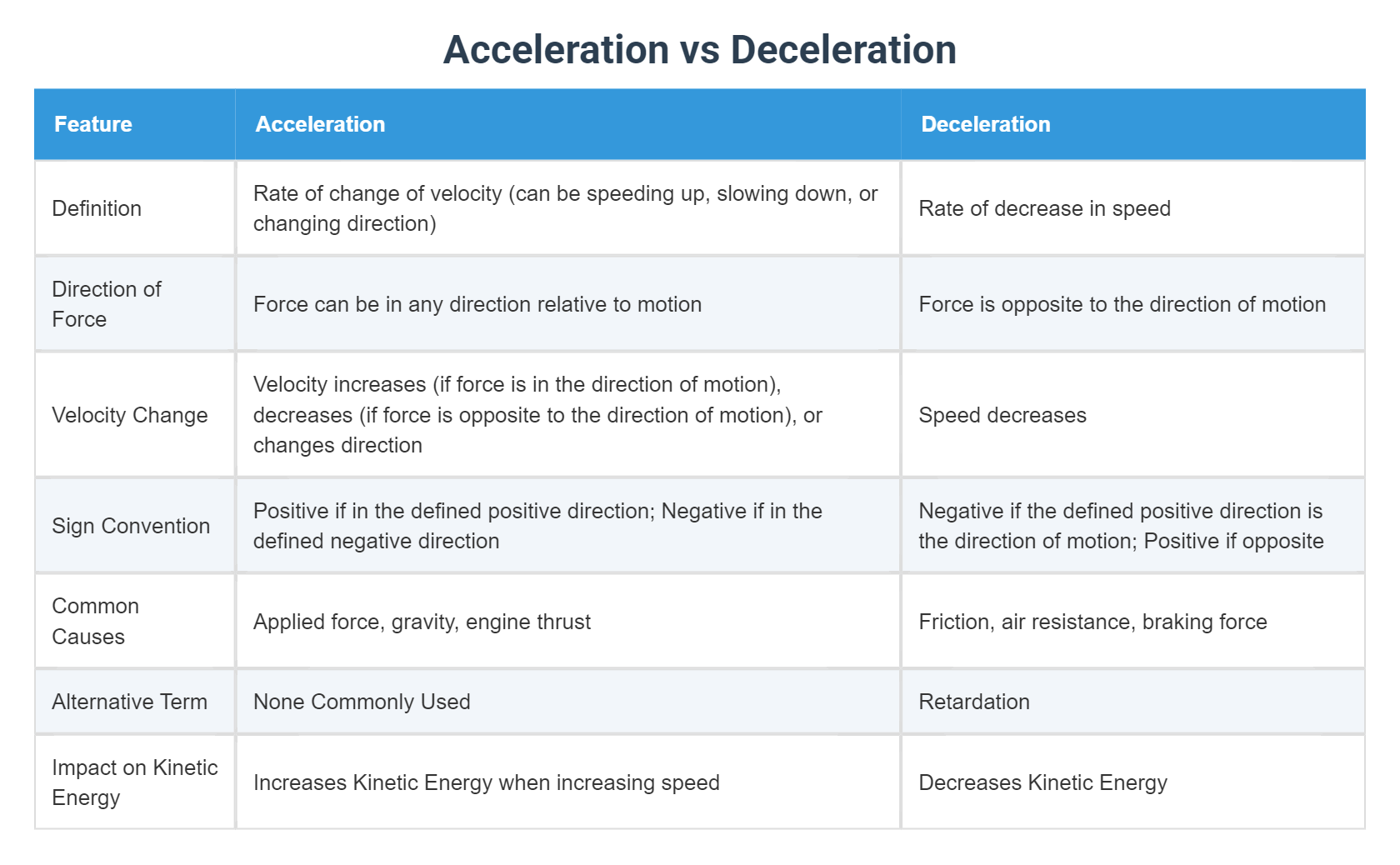 Acceleration vs Deceleration

| Feature | Acceleration | Deceleration |
|---|---|---|
| Definition | Rate of change of velocity (can be speeding up, slowing down, or changing direction) | Rate of decrease in speed |
| Direction of Force | Force can be in any direction relative to motion | Force is opposite to the direction of motion |
| Velocity Change | Velocity increases (if force is in the direction of motion), decreases (if force is opposite to the direction of motion), or changes direction | Speed decreases |
| Sign Convention | Positive if in the defined positive direction; Negative if in the defined negative direction | Negative if the defined positive direction is the direction of motion; Positive if opposite |
| Common Causes | Applied force, gravity, engine thrust | Friction, air resistance, braking force |
| Alternative Term | None Commonly Used | Retardation |
| Impact on Kinetic Energy | Increases Kinetic Energy when increasing speed | Decreases Kinetic Energy |